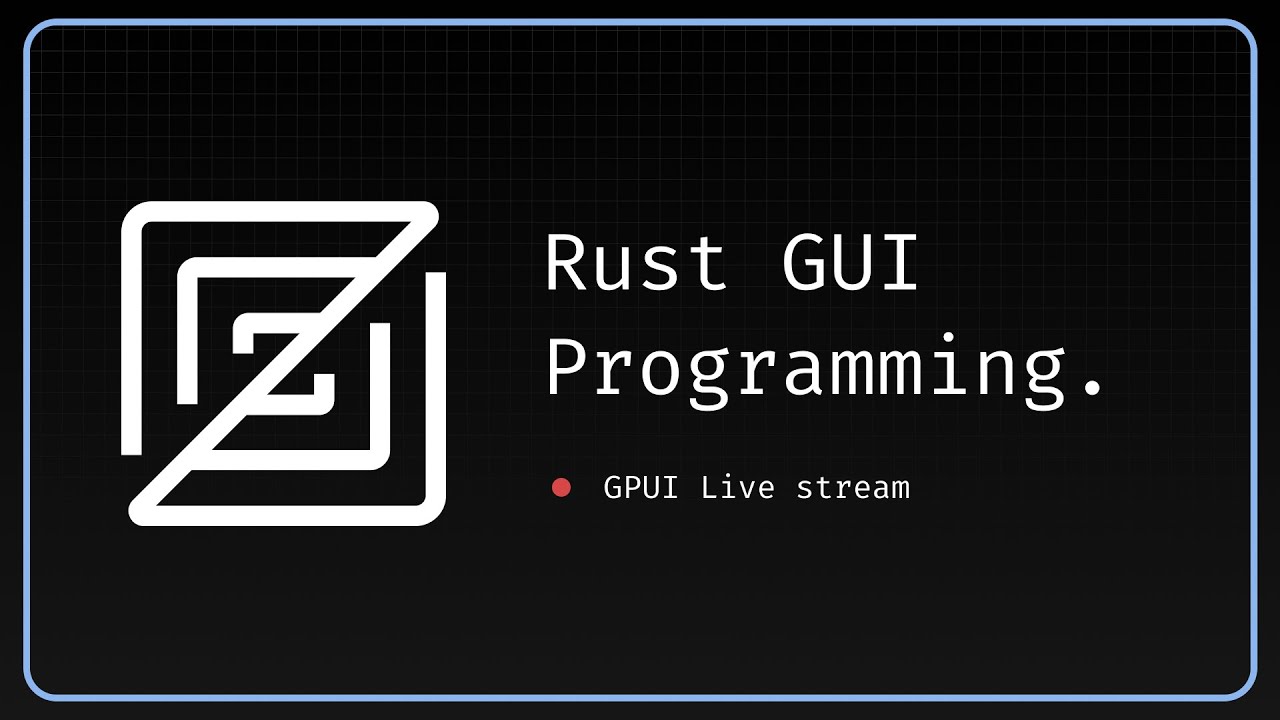 Rust GUI Programming.

GPUI Live stream